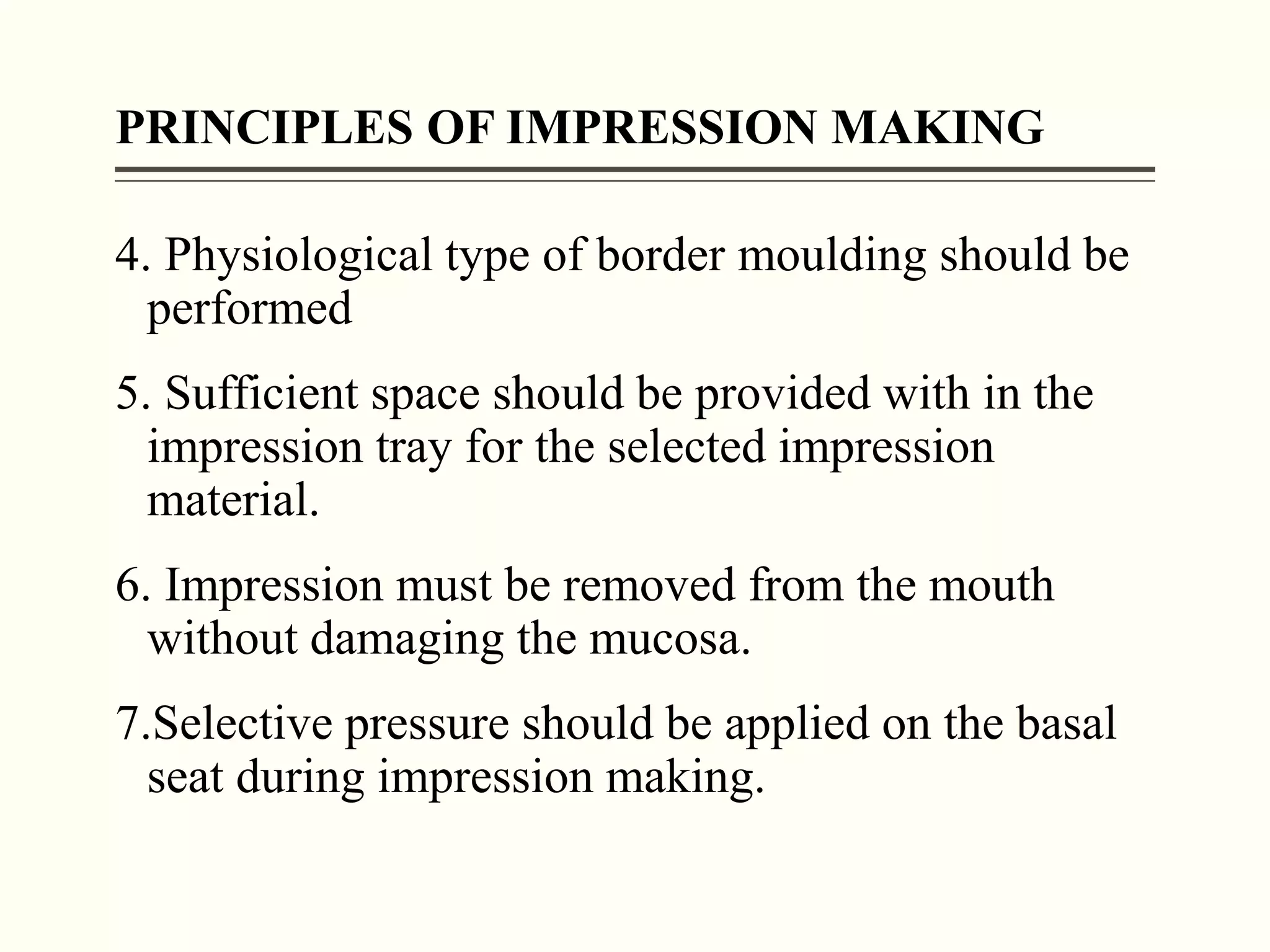 PRINCIPLES OF IMPRESSION MAKING

4. Physiological type of border moulding should be performed

5. Sufficient space should be provided with in the impression tray for the selected impression material.

6. Impression must be removed from the mouth without damaging the mucosa.

7.Selective pressure should be applied on the basal seat during impression making.